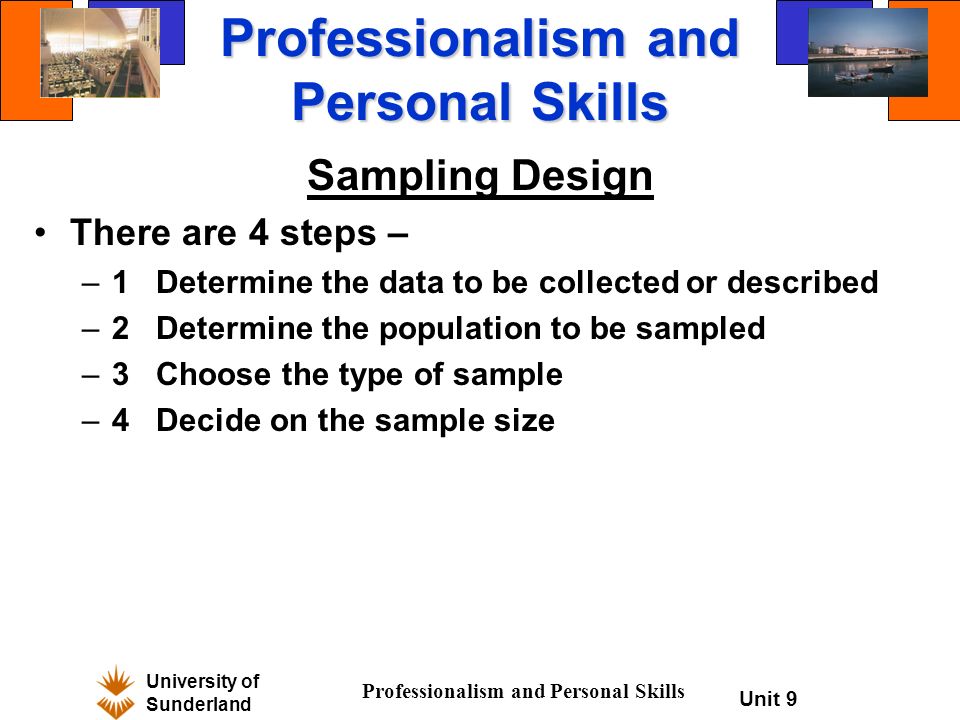 Professionalism and Personal Skills

Sampling Design

• There are 4 steps –
 – 1 Determine the data to be collected or described
 – 2 Determine the population to be sampled
 – 3 Choose the type of sample
 – 4 Decide on the sample size

University of Sunderland

Professionalism and Personal Skills

Unit 9